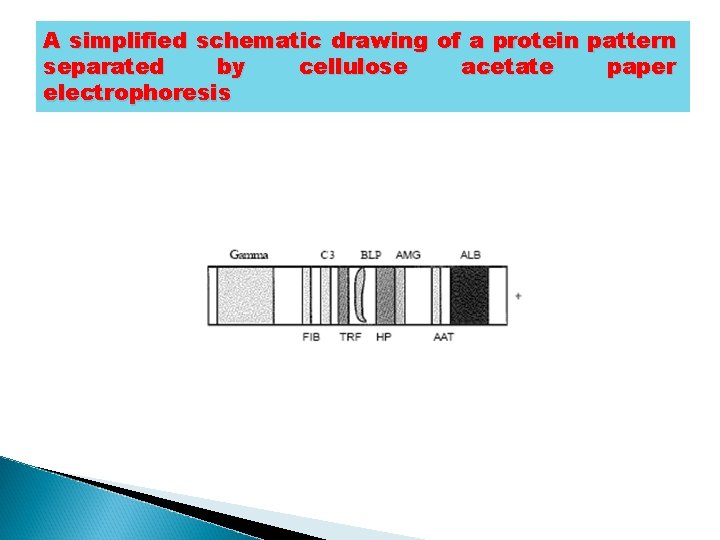 A simplified schematic drawing of a protein pattern separated by cellulose acetate paper electrophoresis

Gamma C3 BLP AMG ALB

+

FIB TRF HP AAT